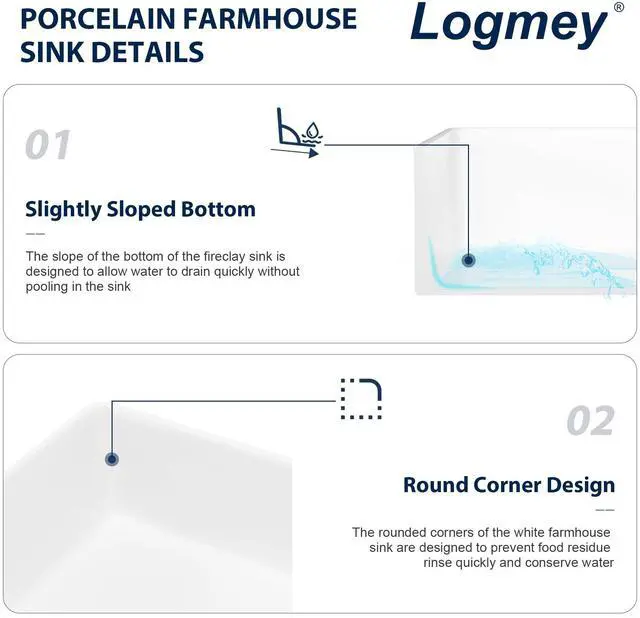 PORCELAIN FARMHOUSE SINK DETAILS

Logmey®

01

Slightly Sloped Bottom

The slope of the bottom of the fireclay sink is designed to allow water to drain quickly without pooling in the sink

02

Round Corner Design

The rounded corners of the white farmhouse sink are designed to prevent food residue rinse quickly and conserve water